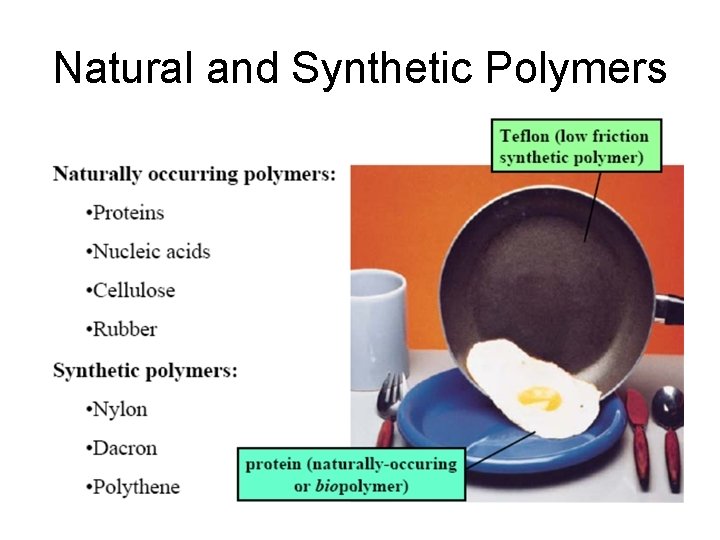 Natural and Synthetic Polymers

Naturally occurring polymers:

•Proteins

•Nucleic acids

•Cellulose

•Rubber

Synthetic polymers:

•Nylon

•Dacron

•Polythene

Teflon (low friction synthetic polymer)

protein (naturally-occuring or biopolymer)